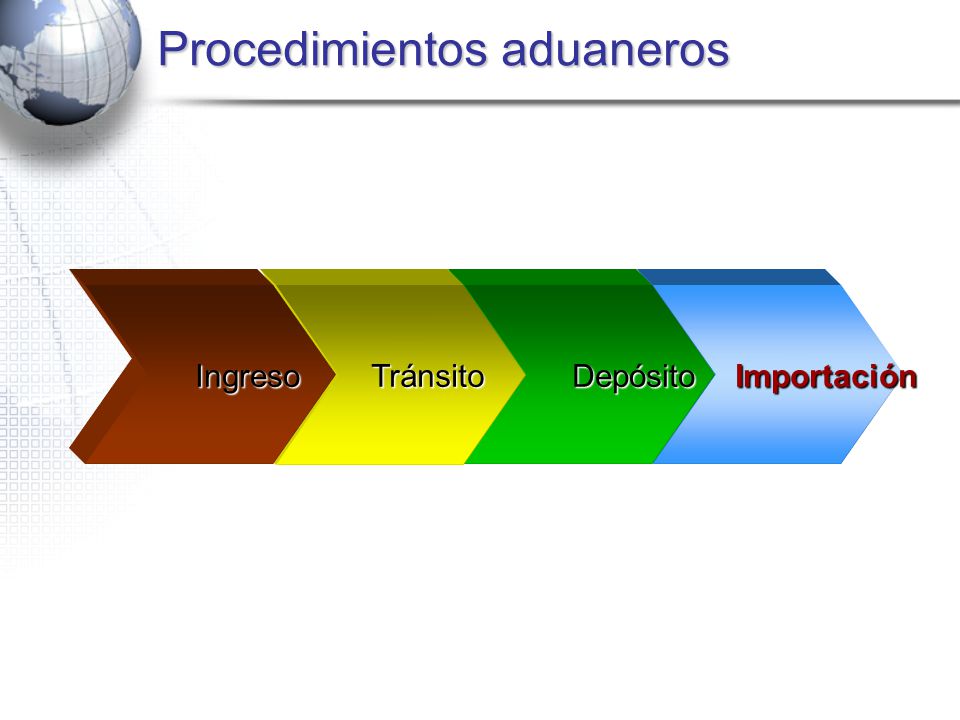 Procedimientos aduaneros

Ingreso

Tránsito

Depósito

Importación